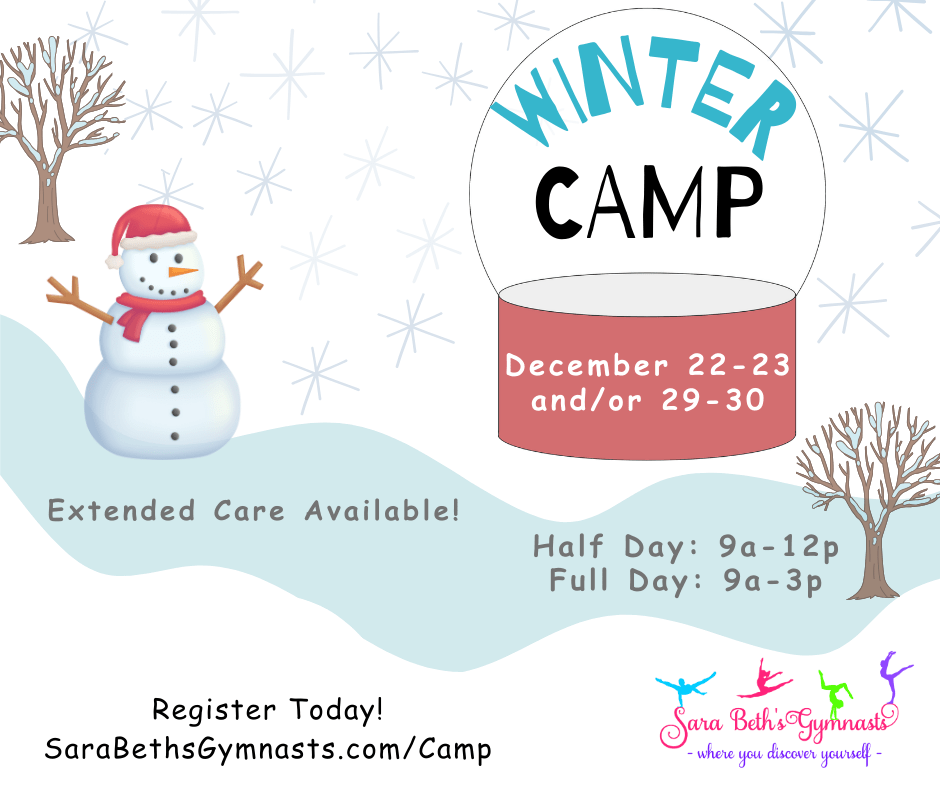 WINTER
CAMP

December 22-23
and/or 29-30

Extended Care Available!

Half Day: 9a-12p
Full Day: 9a-3p

Register Today!
SaraBethsGymnasts.com/Camp

Sara Beth's Gymnasts
- where you discover yourself -